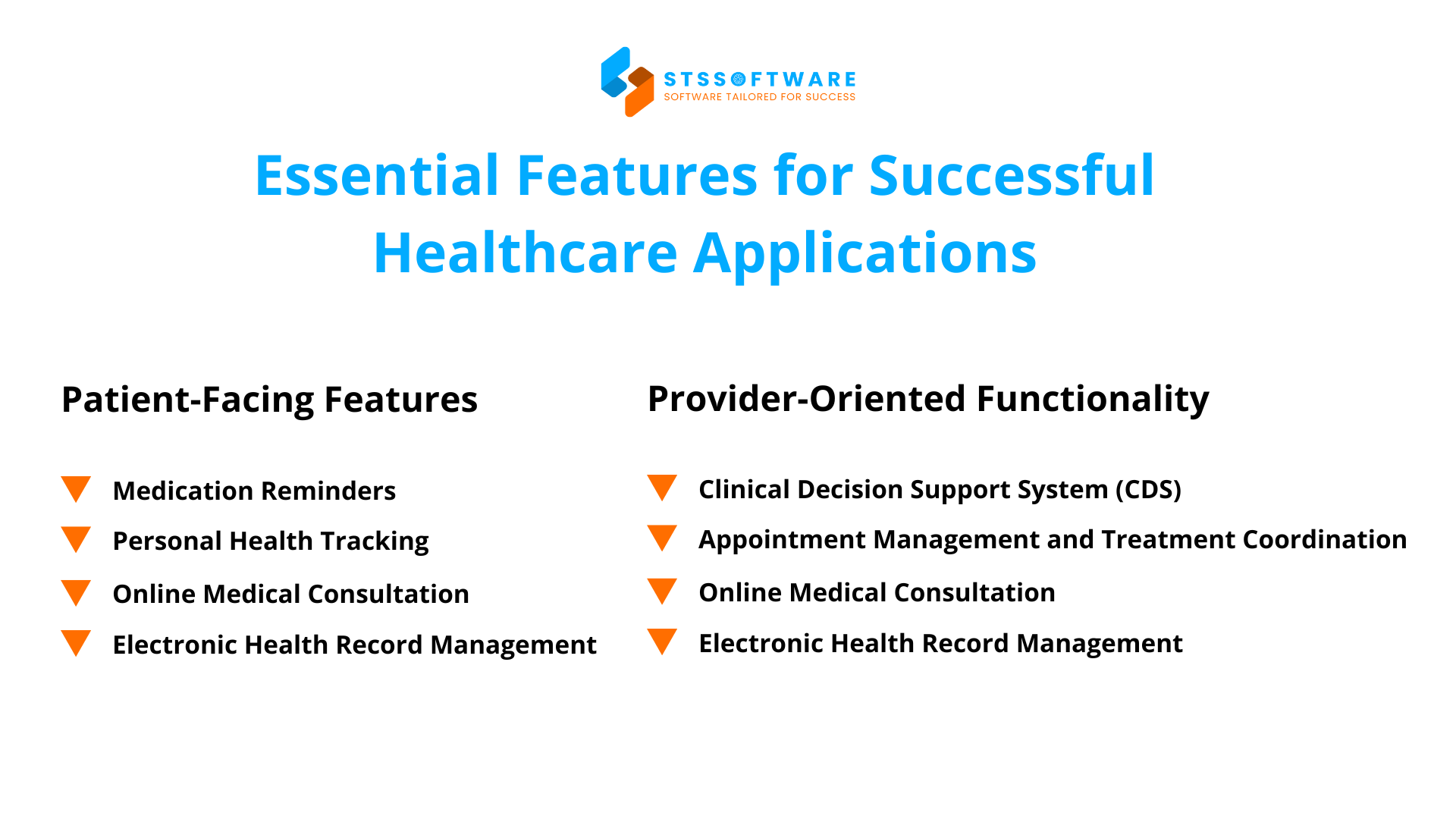 STSSOFTWARE
SOFTWARE TAILORED FOR SUCCESS

Essential Features for Successful Healthcare Applications

Patient-Facing Features

Medication Reminders
Personal Health Tracking
Online Medical Consultation
Electronic Health Record Management

Provider-Oriented Functionality

Clinical Decision Support System (CDS)
Appointment Management and Treatment Coordination
Online Medical Consultation
Electronic Health Record Management